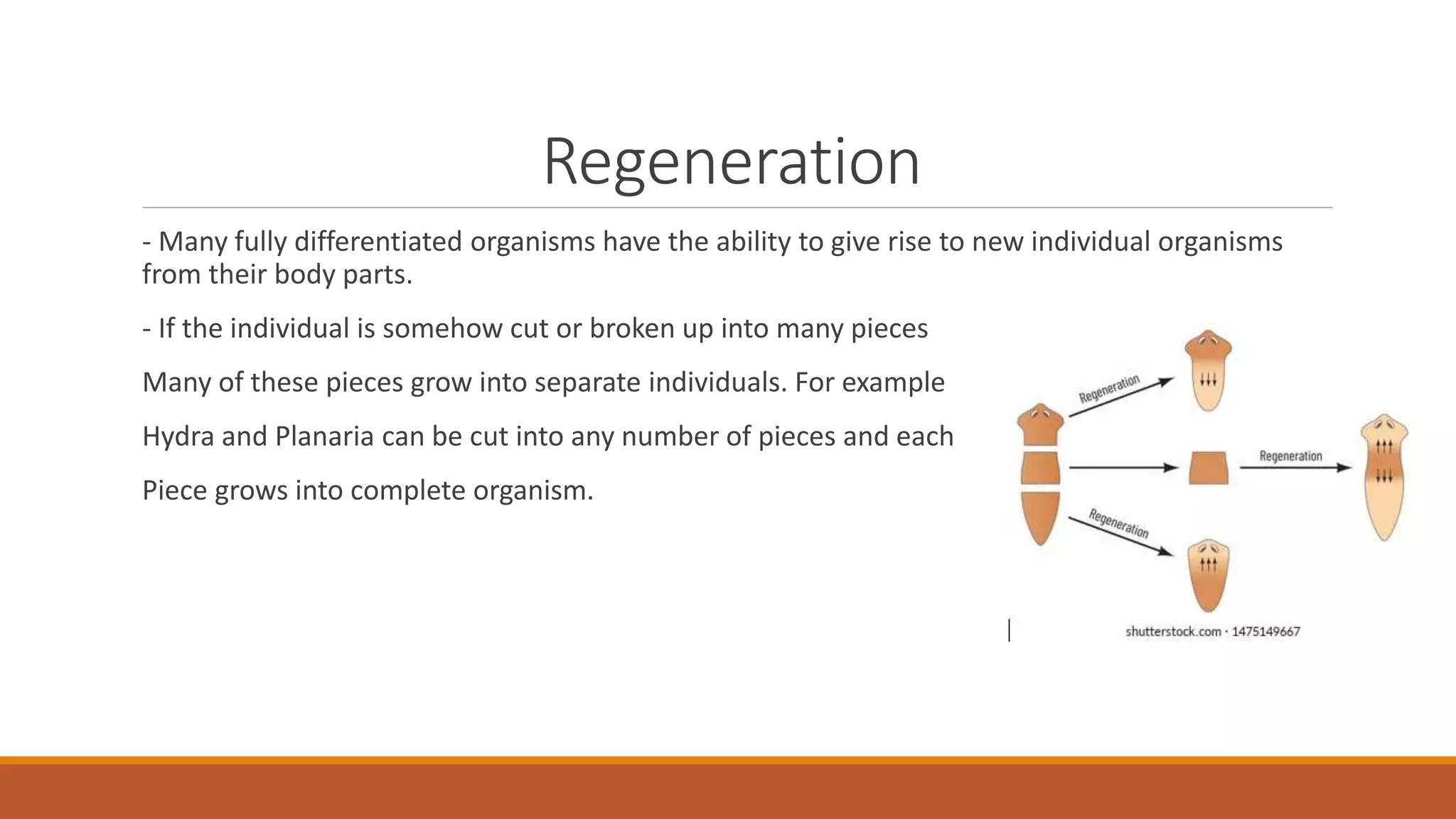 Regeneration

- Many fully differentiated organisms have the ability to give rise to new individual organisms from their body parts.

- If the individual is somehow cut or broken up into many pieces

Many of these pieces grow into separate individuals. For example

Hydra and Planaria can be cut into any number of pieces and each

Piece grows into complete organism.

Regeneration

Regeneration

Regeneration

shutterstock.com · 1475149667